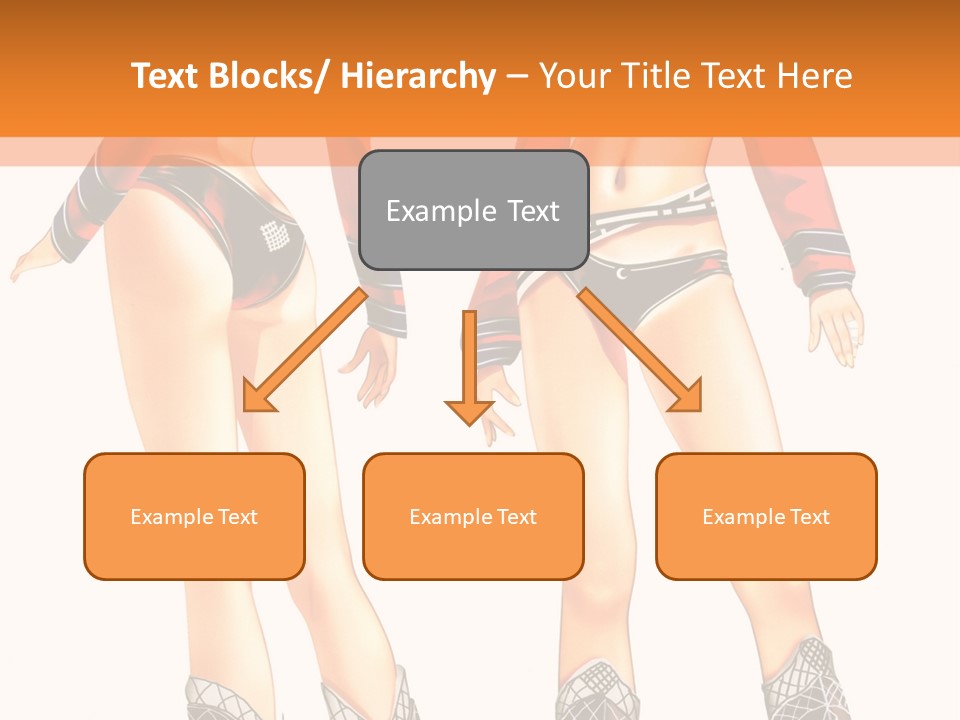 Text Blocks/ Hierarchy – Your Title Text Here

Example Text

Example Text

Example Text

Example Text